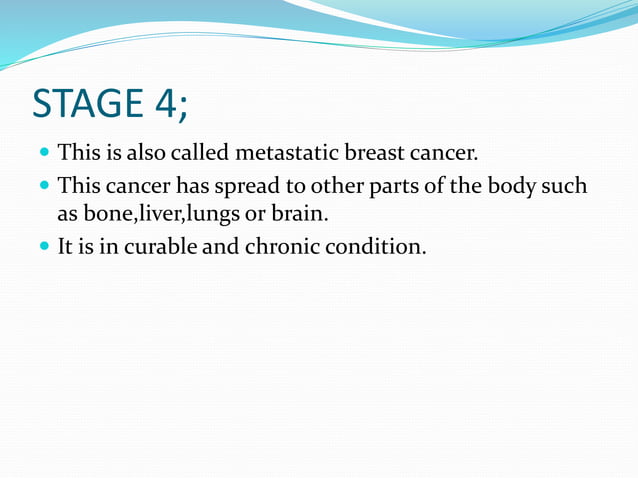 STAGE 4;

- This is also called metastatic breast cancer.
- This cancer has spread to other parts of the body such as bone,liver,lungs or brain.
- It is in curable and chronic condition.